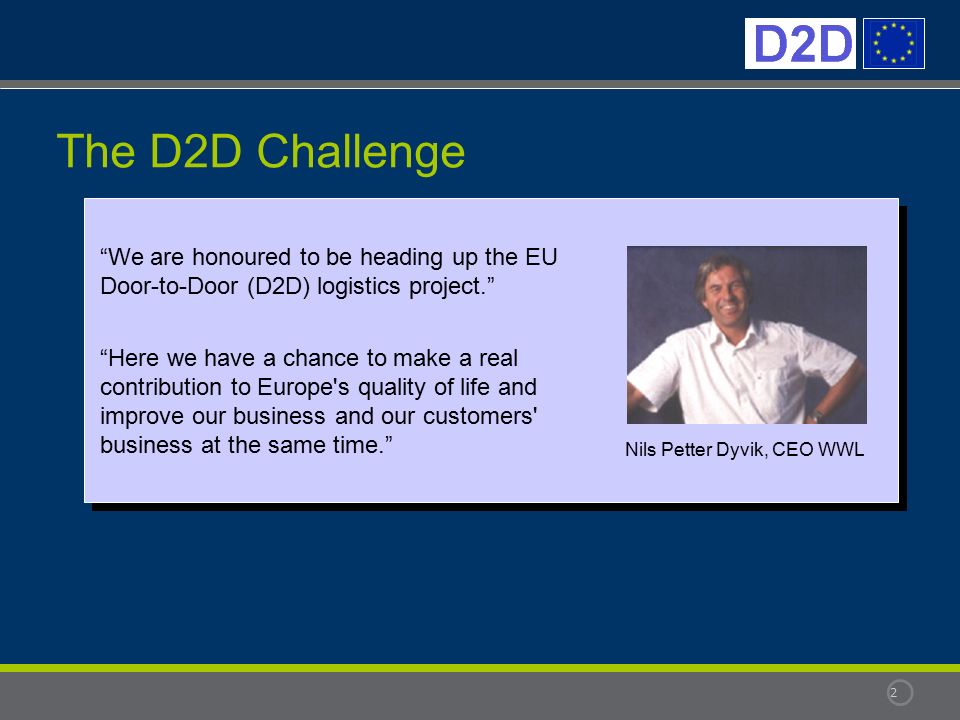 D2D

The D2D Challenge

“We are honoured to be heading up the EU Door-to-Door (D2D) logistics project.”

“Here we have a chance to make a real contribution to Europe's quality of life and improve our business and our customers' business at the same time.”

Nils Petter Dyvik, CEO WWL

2